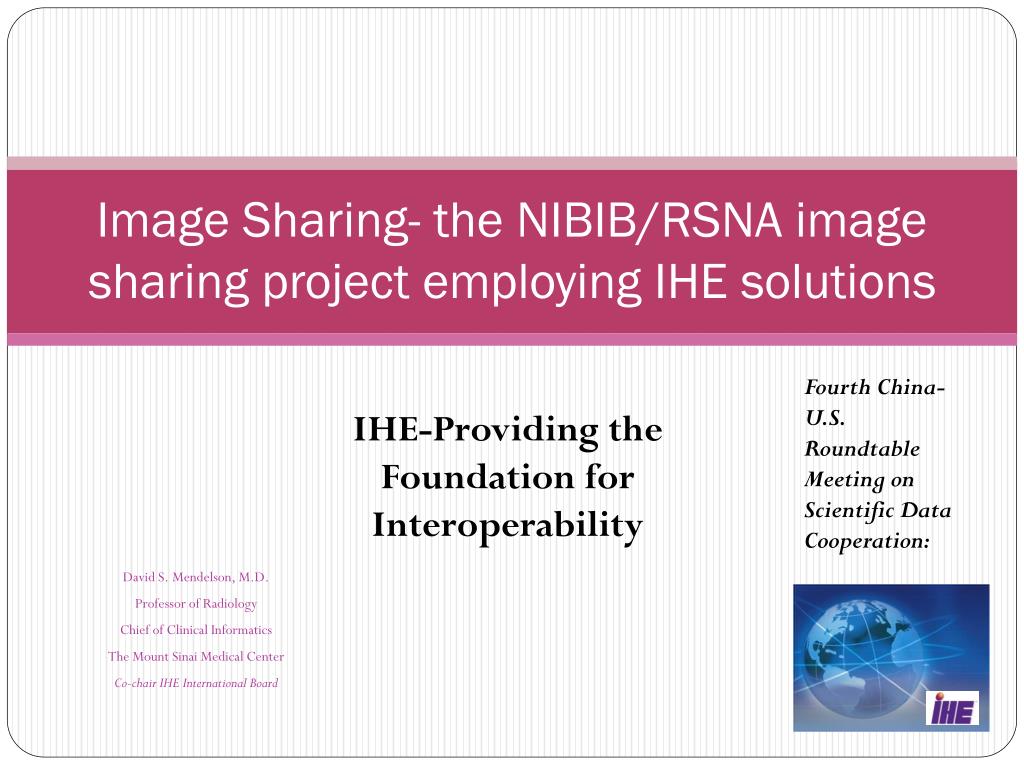 Image Sharing- the NIBIB/RSNA image sharing project employing IHE solutions

IHE-Providing the Foundation for Interoperability

Fourth China-U.S. Roundtable Meeting on Scientific Data Cooperation:

David S. Mendelson, M.D.
Professor of Radiology
Chief of Clinical Informatics
The Mount Sinai Medical Center
Co-chair IHE International Board

IHE